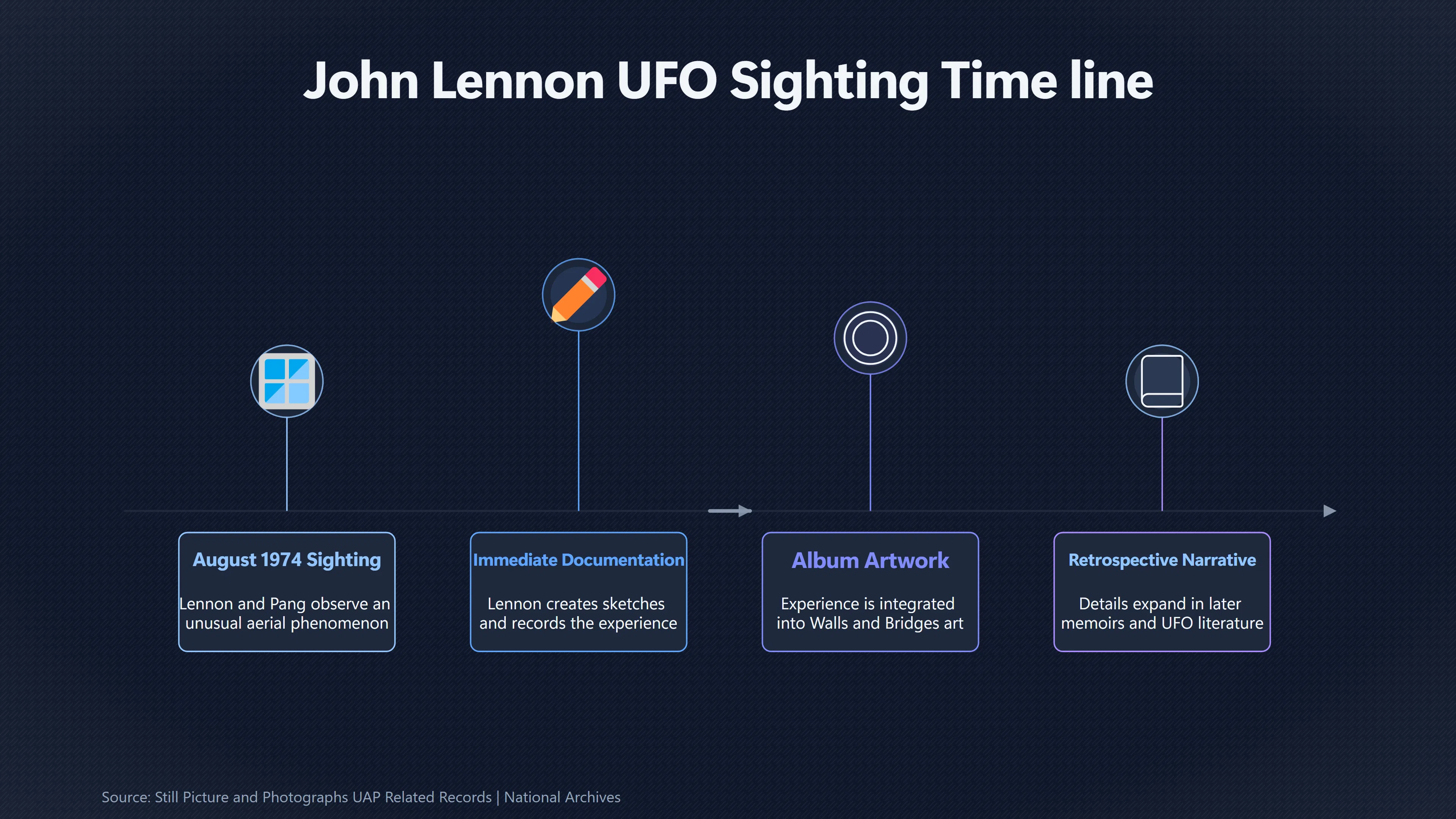 John Lennon UFO Sighting Time line

August 1974 Sighting

Lennon and Pang observe an unusual aerial phenomenon

Immediate Documentation

Lennon creates sketches and records the experience

Album Artwork

Experience is integrated into Walls and Bridges art

Retrospective Narrative

Details expand in later memoirs and UFO literature

Source: Still Picture and Photographs UAP Related Records | National Archives